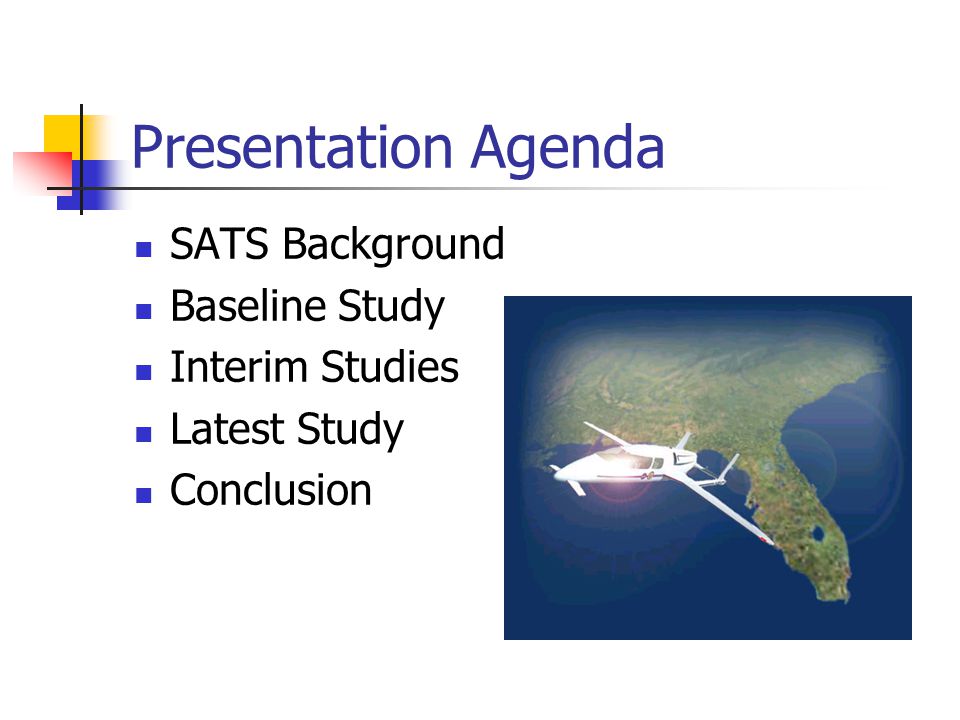 Presentation Agenda

- SATS Background
- Baseline Study
- Interim Studies
- Latest Study
- Conclusion